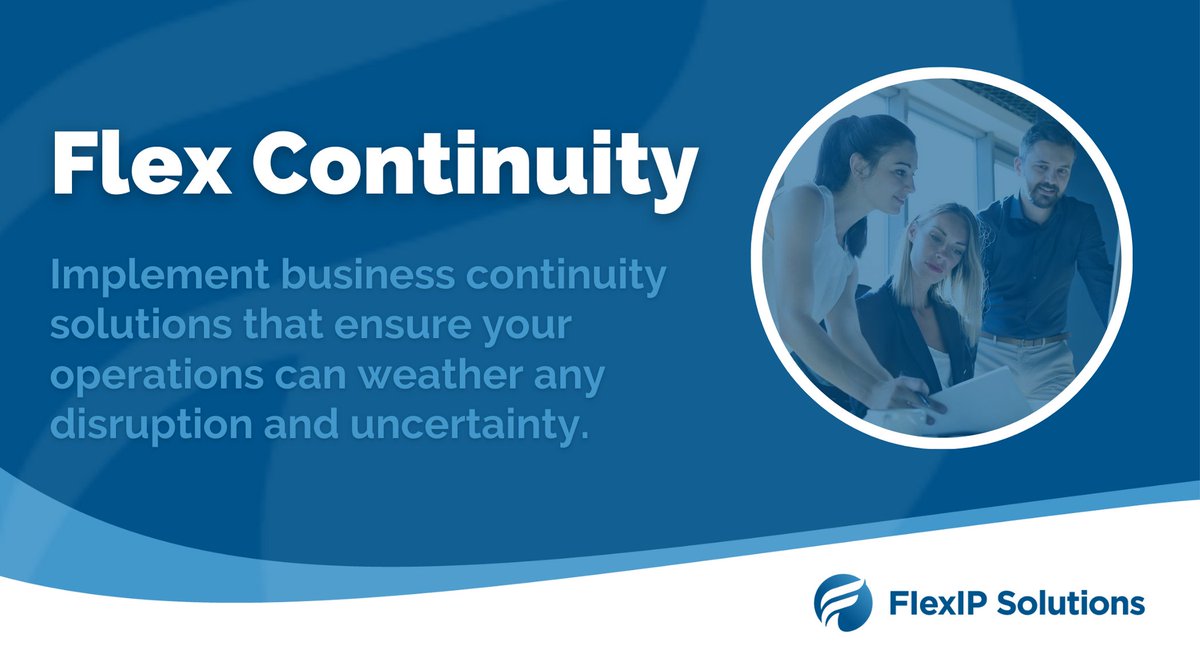 Flex Continuity

Implement business continuity solutions that ensure your operations can weather any disruption and uncertainty.

FlexIP Solutions